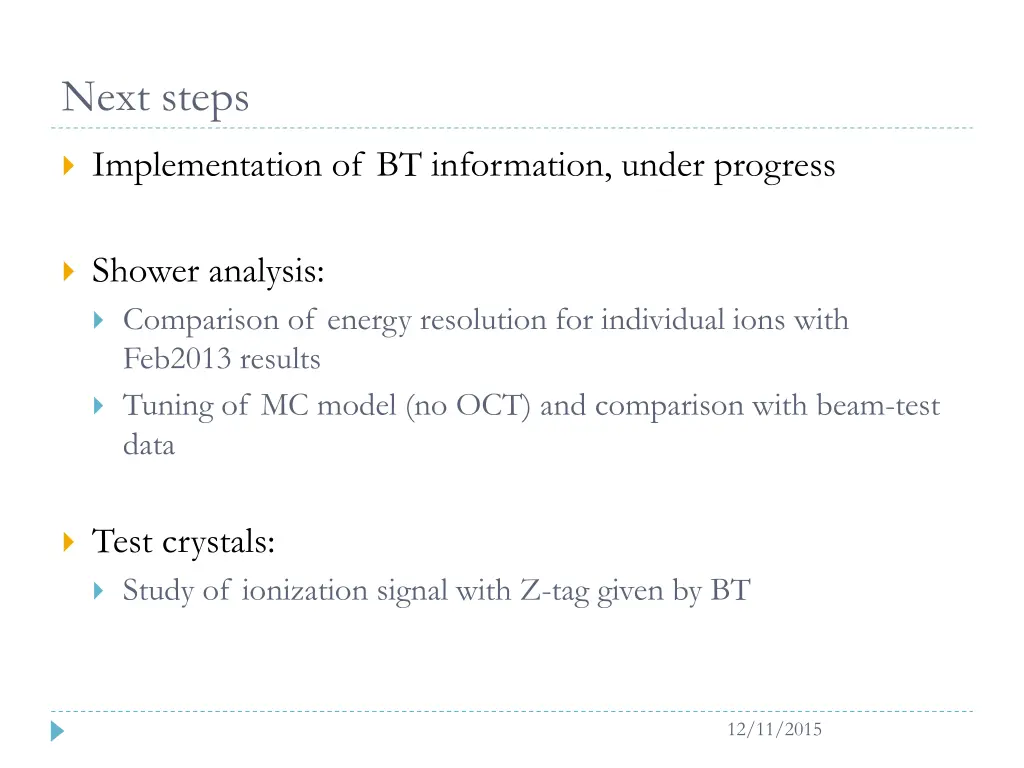 Next steps

Implementation of BT information, under progress

Shower analysis:

Comparison of energy resolution for individual ions with Feb2013 results

Tuning of MC model (no OCT) and comparison with beam-test data

Test crystals:

Study of ionization signal with Z-tag given by BT

12/11/2015